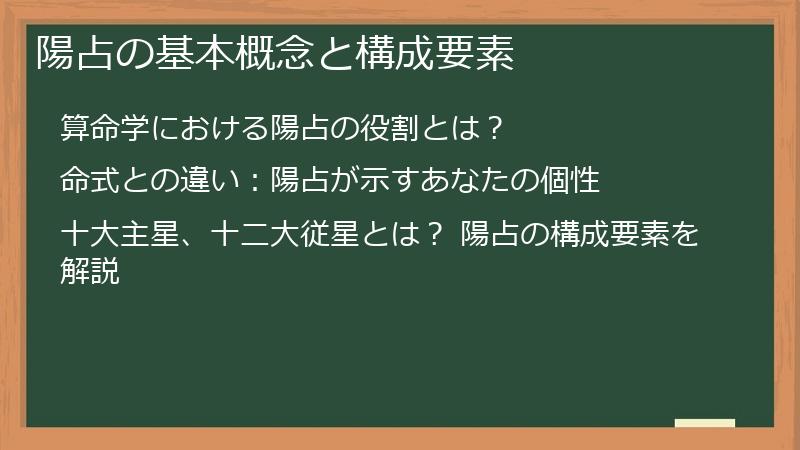 陽占の基本概念と構成要素

算命学における陽占の役割とは？

命式との違い：陽占が示すあなたの個性

十大主星、十二大従星とは？ 陽占の構成要素を解説